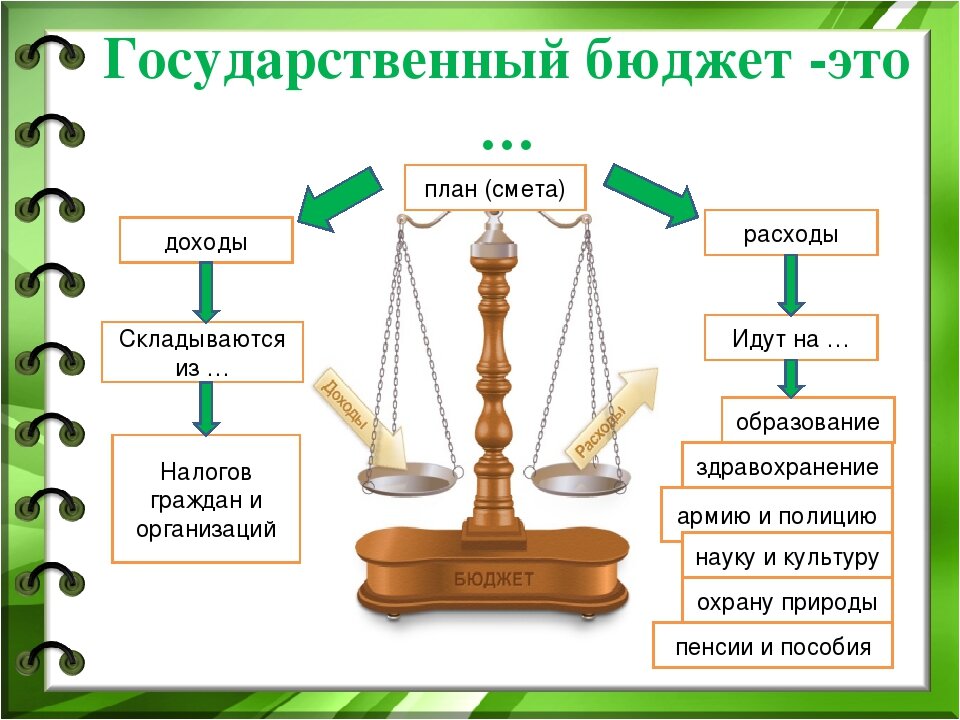 Государственный бюджет -это …

план (смета)

доходы

Складываются из …

Налогов граждан и организаций

Доходы

Расходы

БЮДЖЕТ

расходы

Идут на …

образование

здравохранение

армию и полицию

науку и культуру

охрану природы

пенсии и пособия